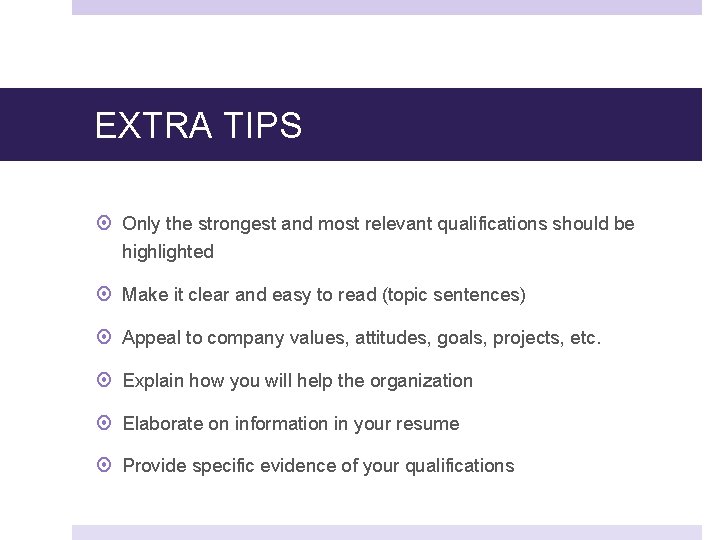 EXTRA TIPS

Only the strongest and most relevant qualifications should be highlighted

Make it clear and easy to read (topic sentences)

Appeal to company values, attitudes, goals, projects, etc.

Explain how you will help the organization

Elaborate on information in your resume

Provide specific evidence of your qualifications